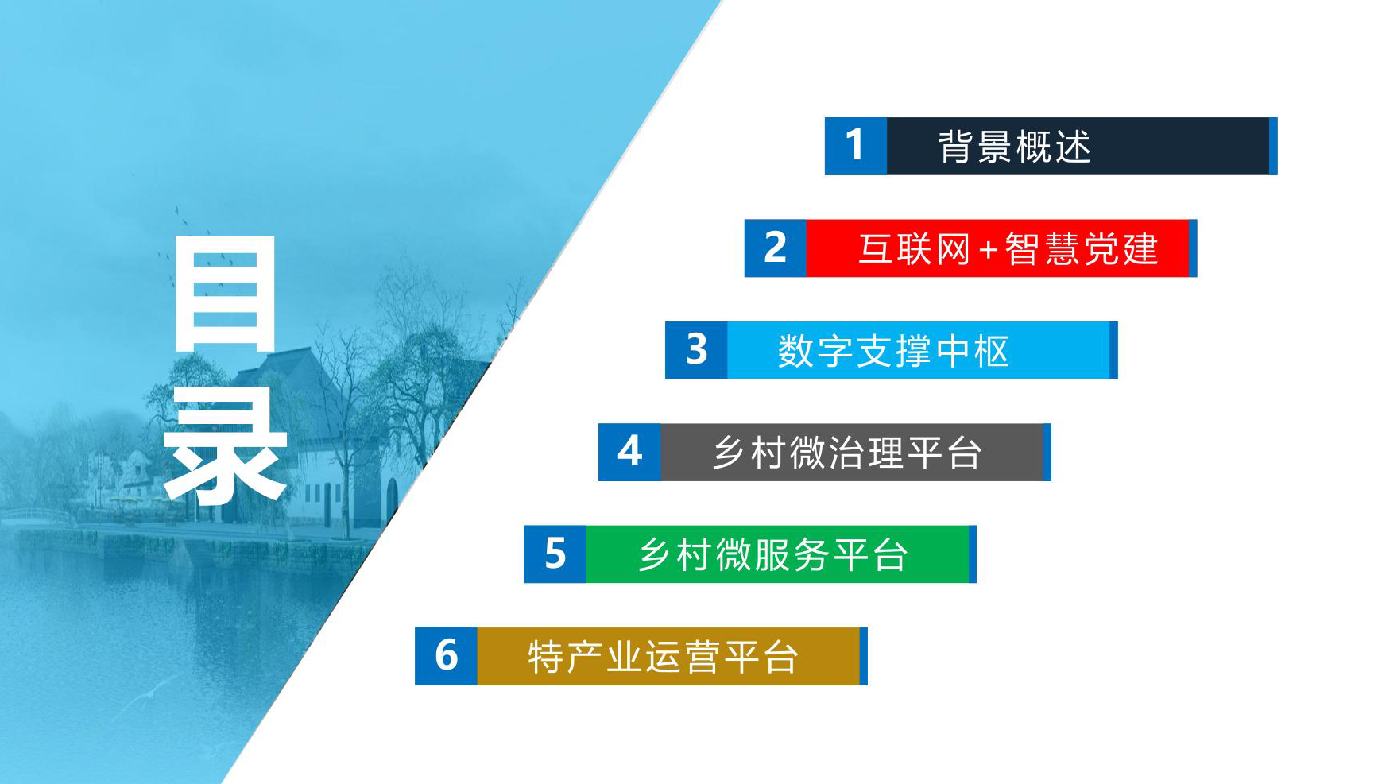 目录

1 背景概述

2 互联网+智慧党建

3 数字支撑中枢

4 乡村微治理平台

5 乡村微服务平台

6 特产业运营平台